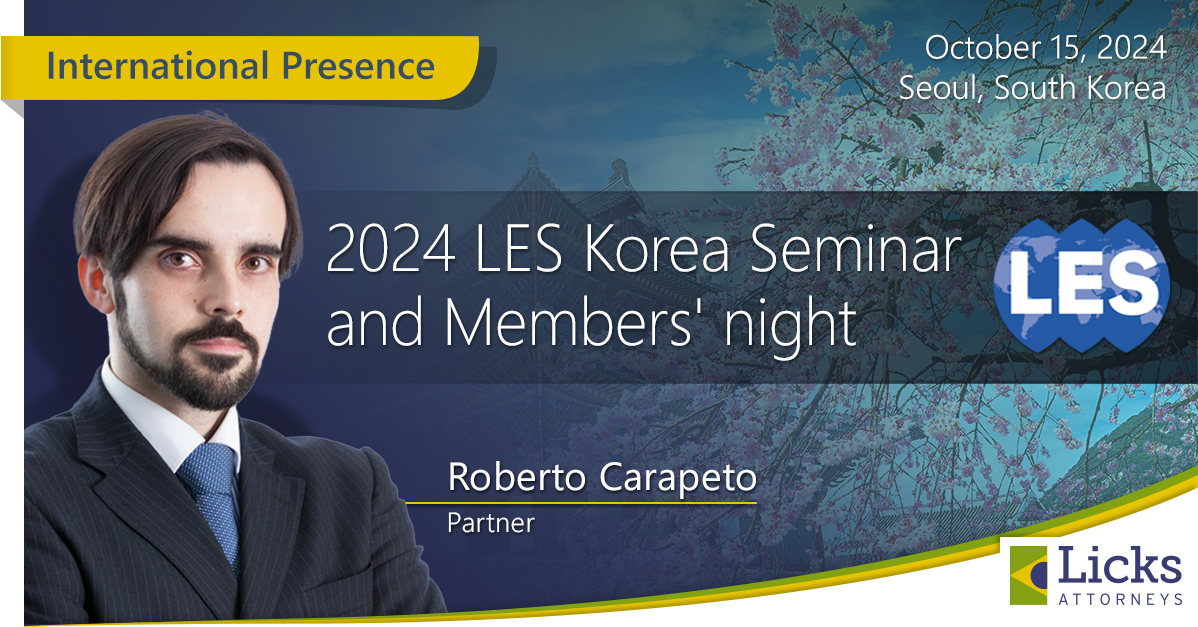 International Presence

October 15, 2024
Seoul, South Korea

2024 LES Korea Seminar and Members' night

LES

Roberto Carapeto
Partner

Licks
ATTORNEYS